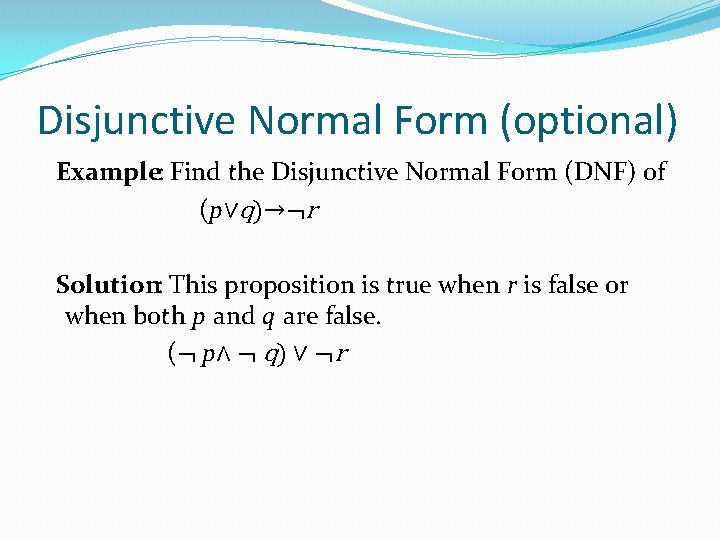 Disjunctive Normal Form (optional)

Example: Find the Disjunctive Normal Form (DNF) of

$(p \vee q) \rightarrow \neg r$

Solution: This proposition is true when $r$ is false or when both $p$ and $q$ are false.

$(\neg p \wedge \neg q) \vee \neg r$